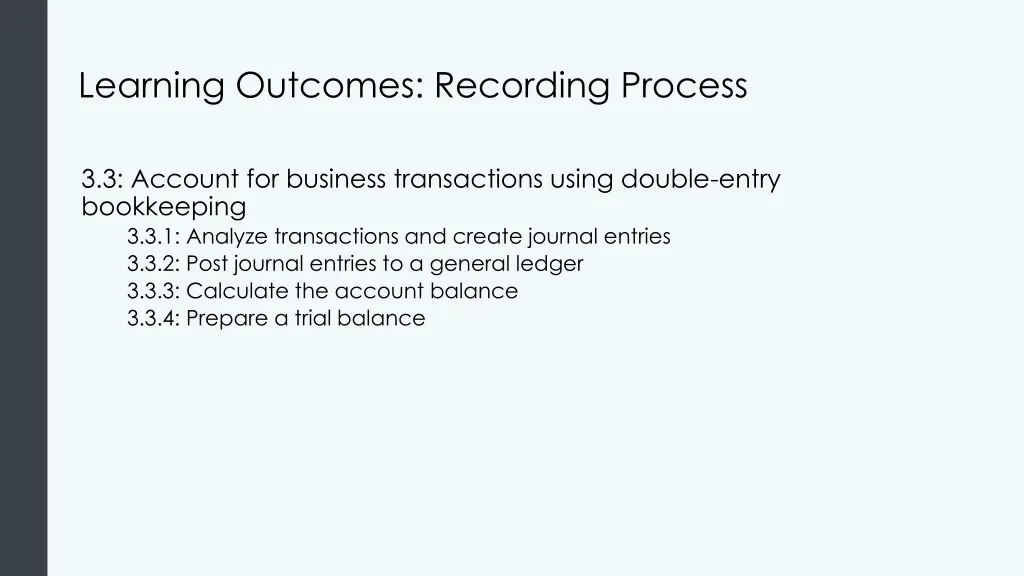 Learning Outcomes: Recording Process

3.3: Account for business transactions using double-entry bookkeeping

3.3.1: Analyze transactions and create journal entries
3.3.2: Post journal entries to a general ledger
3.3.3: Calculate the account balance
3.3.4: Prepare a trial balance